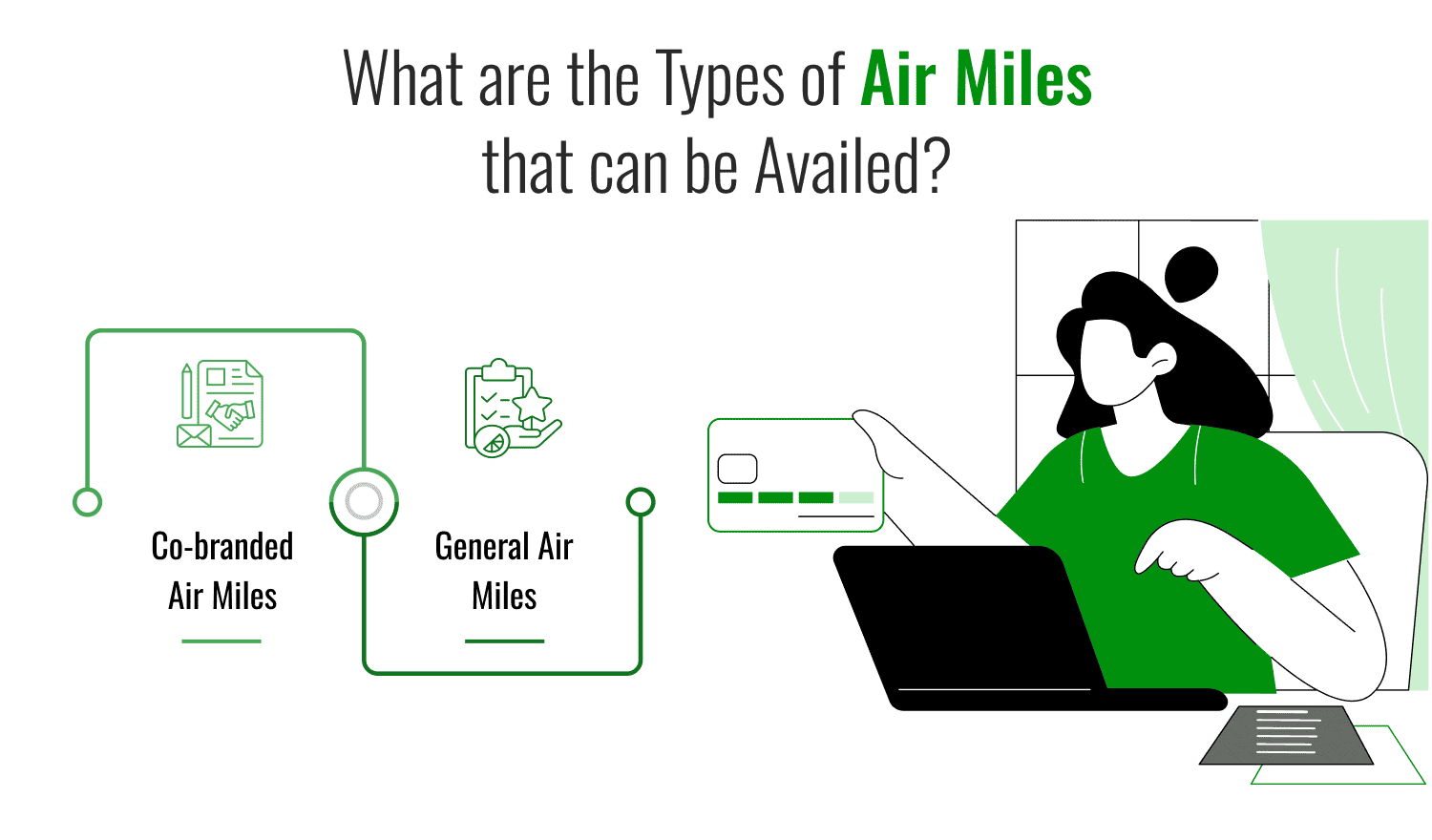 What are the Types of Air Miles that can be Availed?

Co-branded Air Miles

General Air Miles